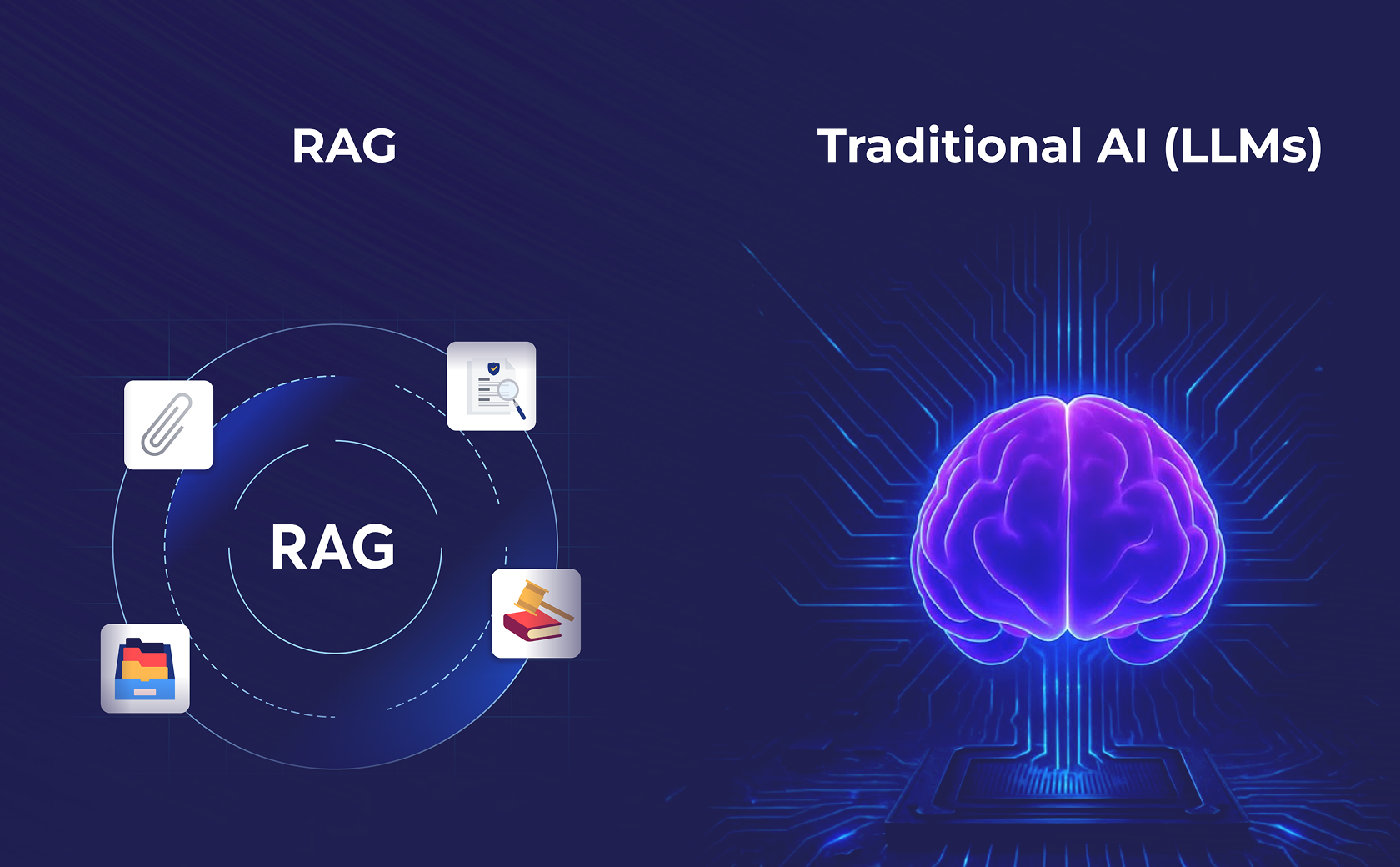 RAG

Traditional AI (LLMs)

RAG